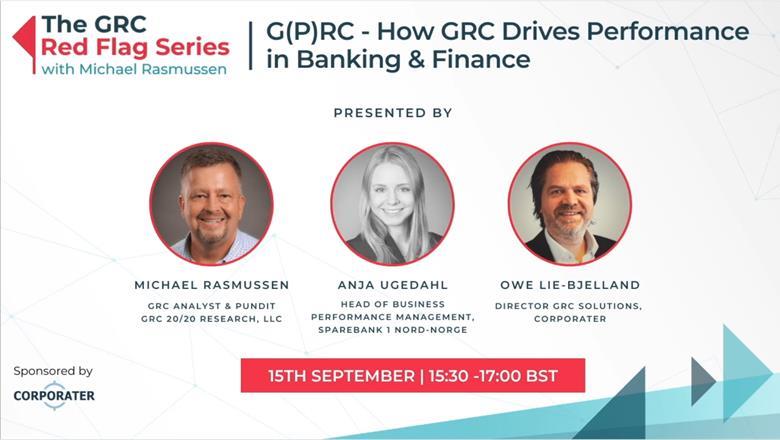 The GRC
Red Flag Series
with Michael Rasmussen

G(P)RC - How GRC Drives Performance in Banking & Finance

PRESENTED BY

MICHAEL RASMUSSEN
GRC ANALYST & PUNDIT
GRC 20/20 RESEARCH, LLC

ANJA UGEDAHL
HEAD OF BUSINESS PERFORMANCE MANAGEMENT, SPAREBANK 1 NORD-NORGE

OWE LIE-BJELLAND
DIRECTOR GRC SOLUTIONS, CORPORATER

Sponsored by
CORPORATER

15TH SEPTEMBER | 15:30 -17:00 BST